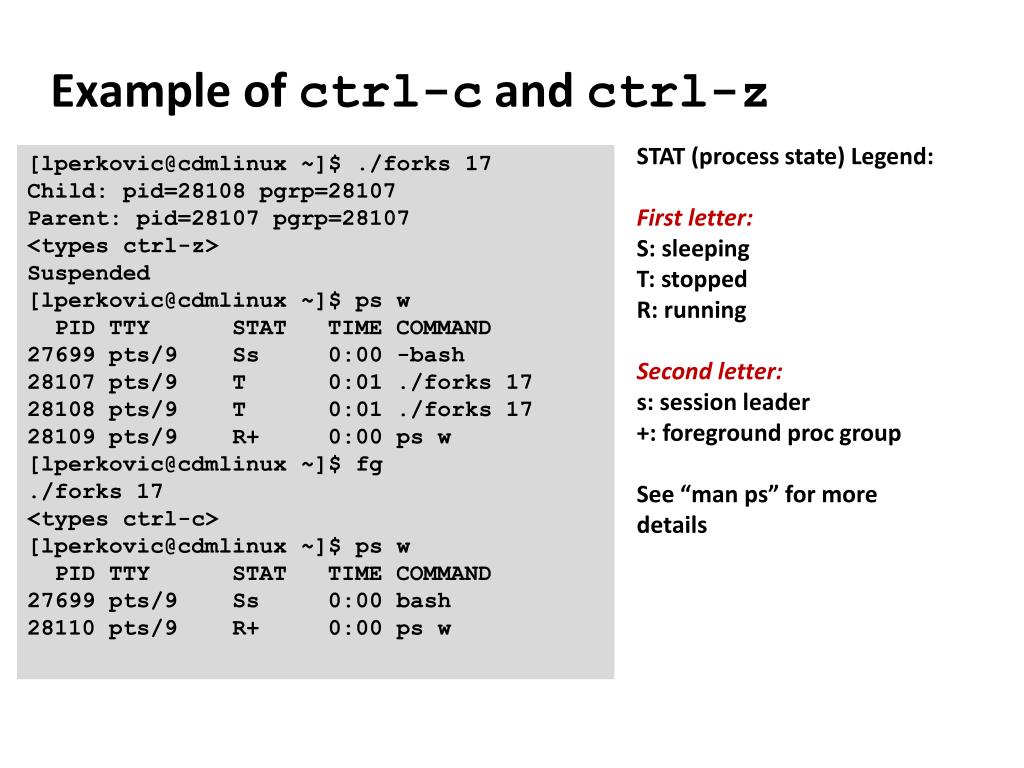 Example of ctrl-c and ctrl-z

[lperkovic@cdmlinux ~]$ ./forks 17
Child: pid=28108 pgrp=28107
Parent: pid=28107 pgrp=28107
<types ctrl-z>
Suspended
[lperkovic@cdmlinux ~]$ ps w
  PID TTY      STAT   TIME COMMAND
27699 pts/9    Ss     0:00 -bash
28107 pts/9    T      0:01 ./forks 17
28108 pts/9    T      0:01 ./forks 17
28109 pts/9    R+     0:00 ps w
[lperkovic@cdmlinux ~]$ fg
./forks 17
<types ctrl-c>
[lperkovic@cdmlinux ~]$ ps w
  PID TTY      STAT   TIME COMMAND
27699 pts/9    Ss     0:00 bash
28110 pts/9    R+     0:00 ps w

STAT (process state) Legend:

First letter:
S: sleeping
T: stopped
R: running

Second letter:
s: session leader
+: foreground proc group

See “man ps” for more details